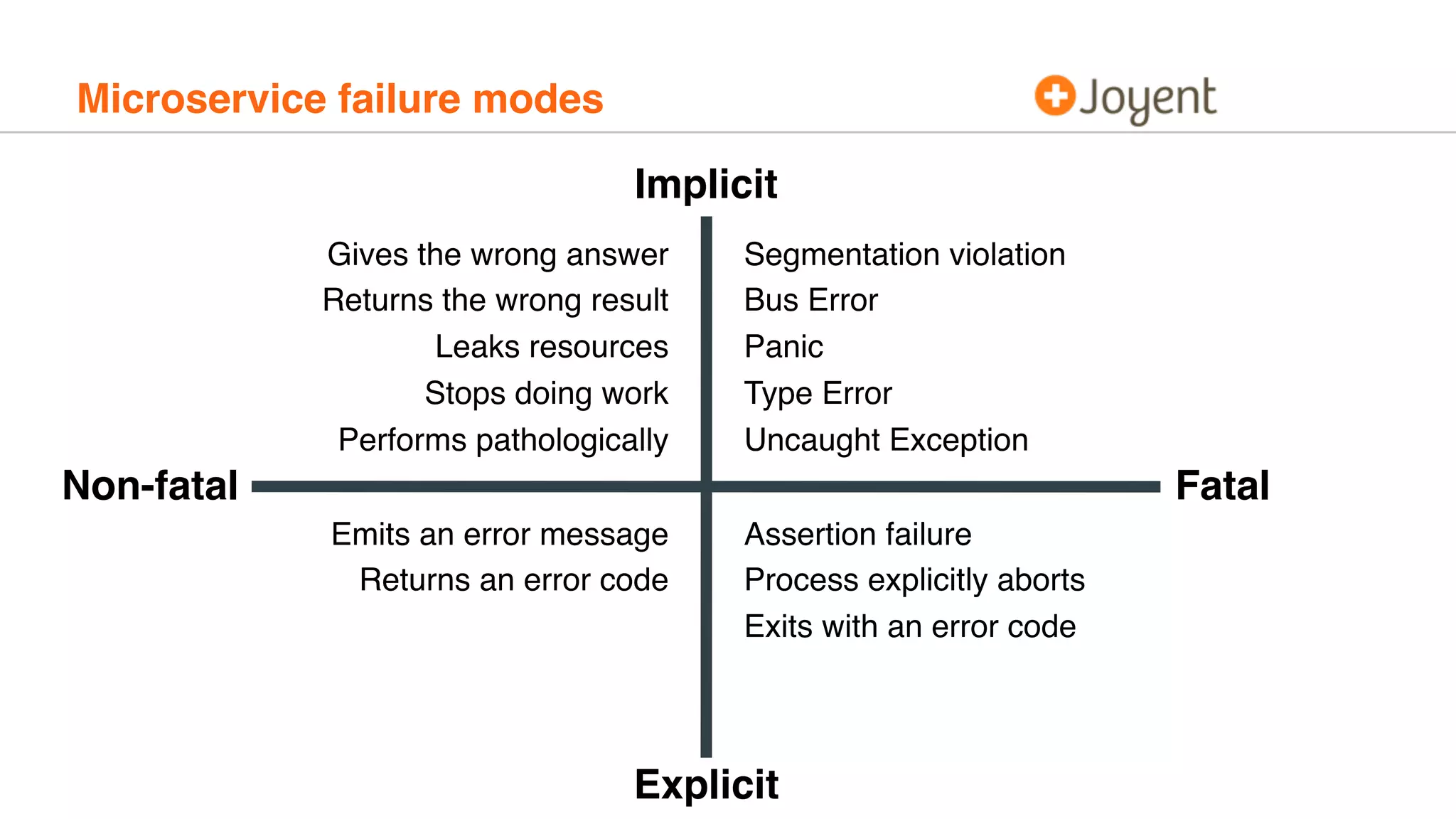 Microservice failure modes

Joyent

Implicit

Gives the wrong answer
Returns the wrong result
Leaks resources
Stops doing work
Performs pathologically

Segmentation violation
Bus Error
Panic
Type Error
Uncaught Exception

Non-fatal

Fatal

Emits an error message
Returns an error code

Assertion failure
Process explicitly aborts
Exits with an error code

Explicit